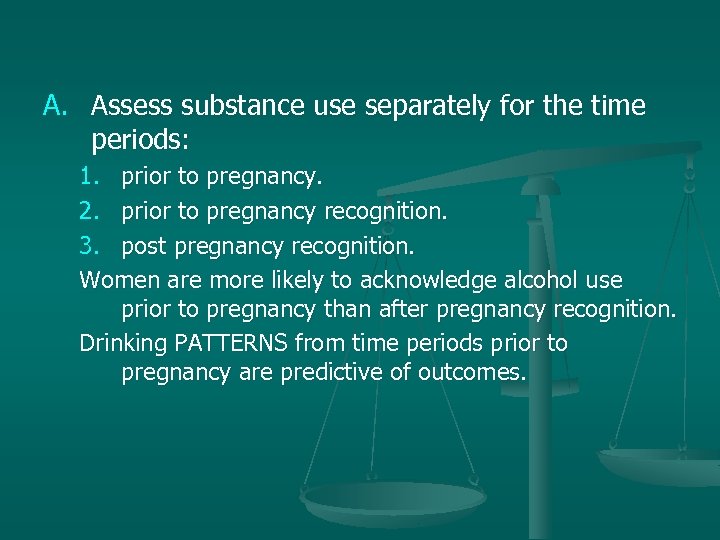 A. Assess substance use separately for the time periods:

1. prior to pregnancy.
2. prior to pregnancy recognition.
3. post pregnancy recognition.

Women are more likely to acknowledge alcohol use prior to pregnancy than after pregnancy recognition.

Drinking PATTERNS from time periods prior to pregnancy are predictive of outcomes.